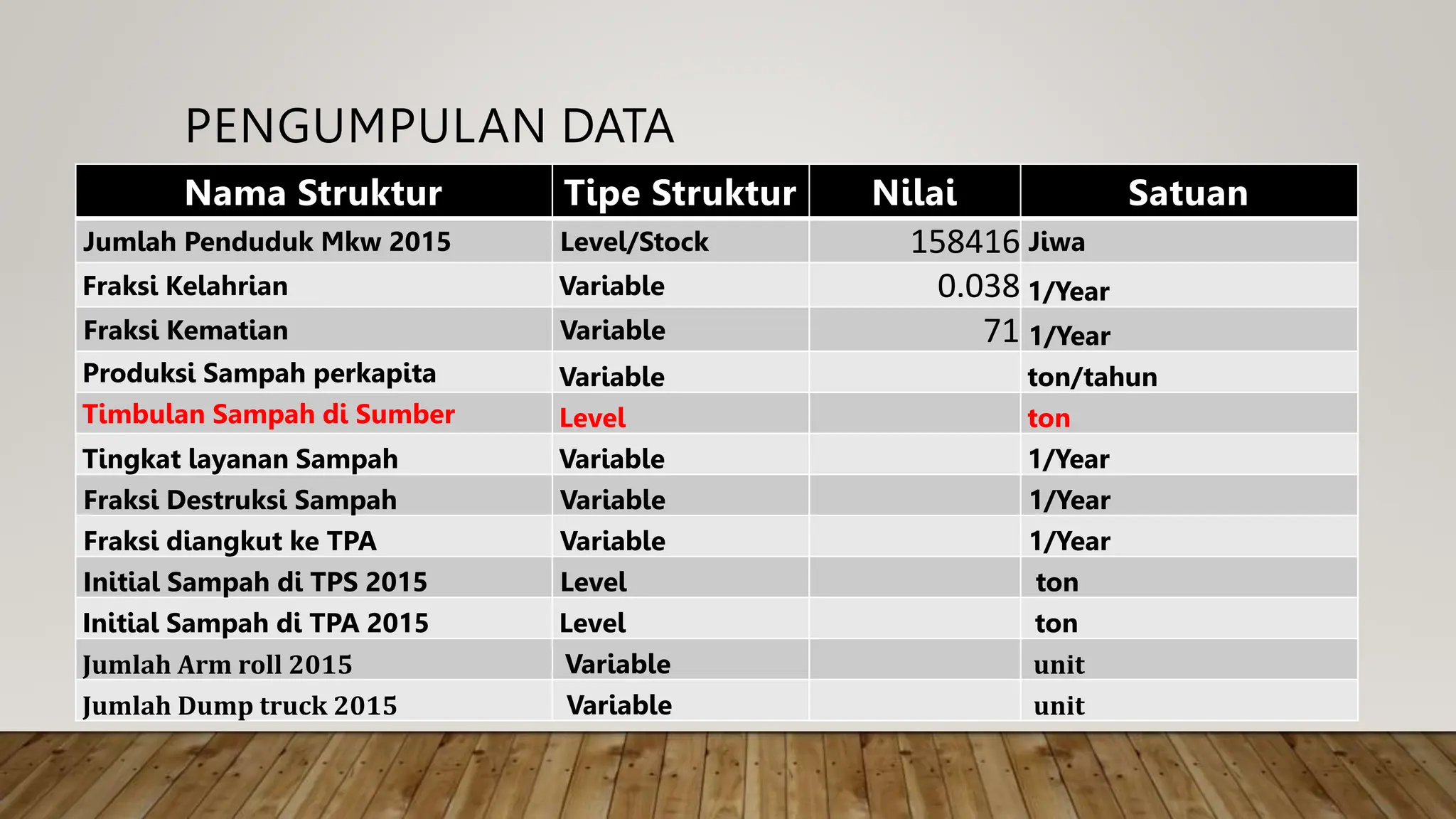 PENGUMPULAN DATA

| Nama Struktur | Tipe Struktur | Nilai | Satuan |
|---|---|---|---|
| Jumlah Penduduk Mkw 2015 | Level/Stock | 158416 | Jiwa |
| Fraksi Kelahrian | Variable | 0.038 | 1/Year |
| Fraksi Kematian | Variable | 71 | 1/Year |
| Produksi Sampah perkapita | Variable | | ton/tahun |
| Timbulan Sampah di Sumber | Level | | ton |
| Tingkat layanan Sampah | Variable | | 1/Year |
| Fraksi Destruksi Sampah | Variable | | 1/Year |
| Fraksi diangkut ke TPA | Variable | | 1/Year |
| Initial Sampah di TPS 2015 | Level | | ton |
| Initial Sampah di TPA 2015 | Level | | ton |
| Jumlah Arm roll 2015 | Variable | | unit |
| Jumlah Dump truck 2015 | Variable | | unit |